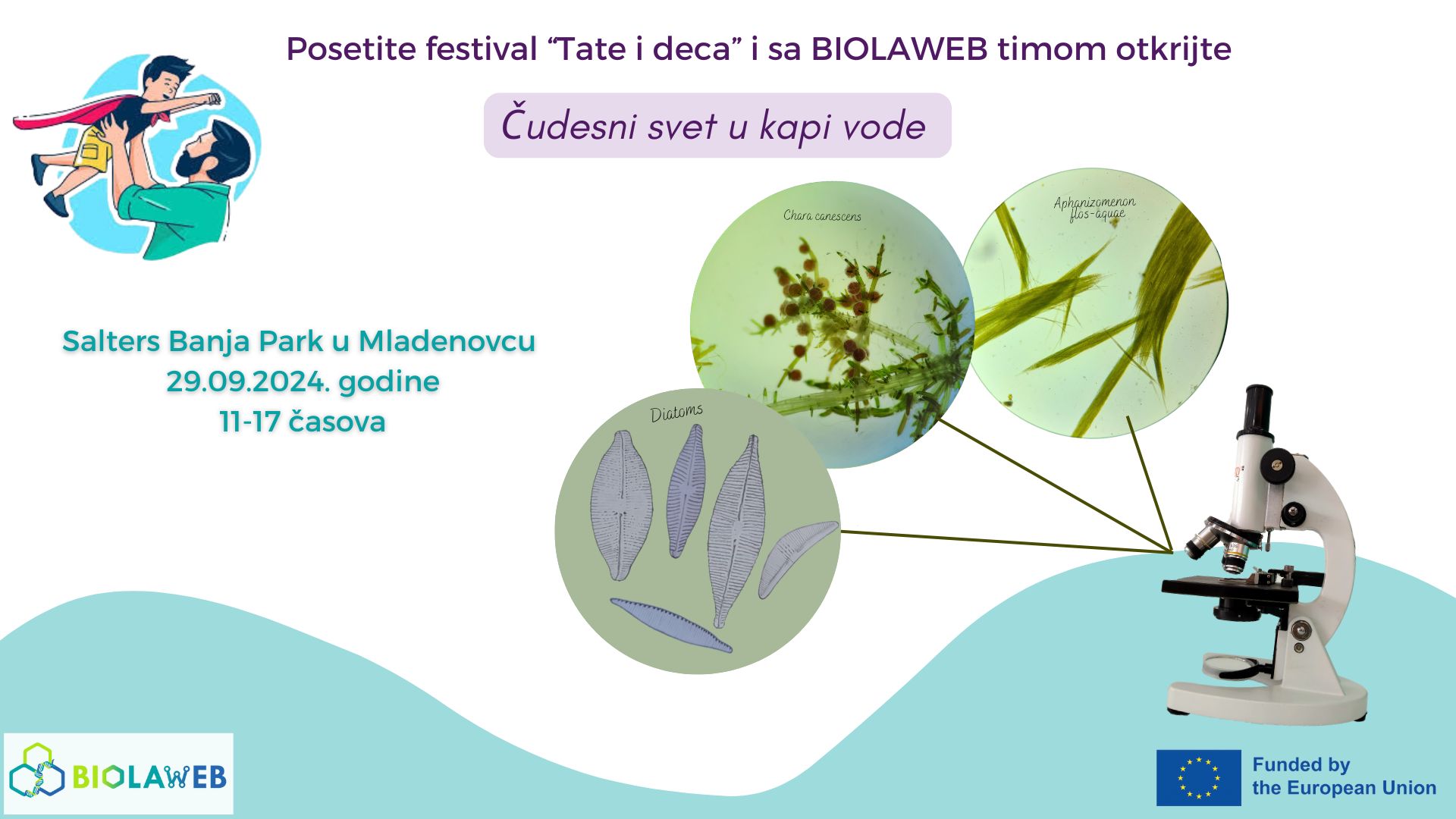 Posetite festival “Tate i deca” i sa BIOLAWEB timom otkrijte

Čudesni svet u kapi vode

Salters Banja Park u Mladenovcu
29.09.2024. godine
11-17 časova

Chara canescens

Aphanizomenon flos-aquae

Diatoms

BIOLAWEB

Funded by the European Union